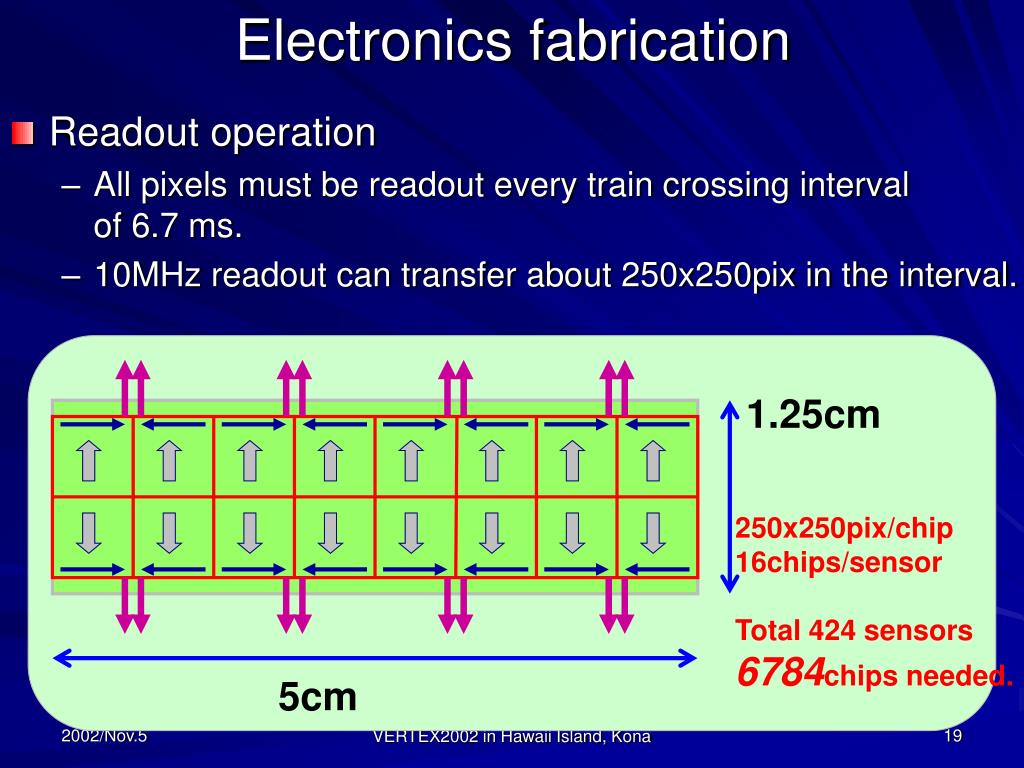 Electronics fabrication

Readout operation

– All pixels must be readout every train crossing interval of 6.7 ms.

– 10MHz readout can transfer about 250x250pix in the interval.

1.25cm

250x250pix/chip
16chips/sensor

Total 424 sensors
6784chips needed.

5cm

2002/Nov.5

VERTEX2002 in Hawaii Island, Kona

19